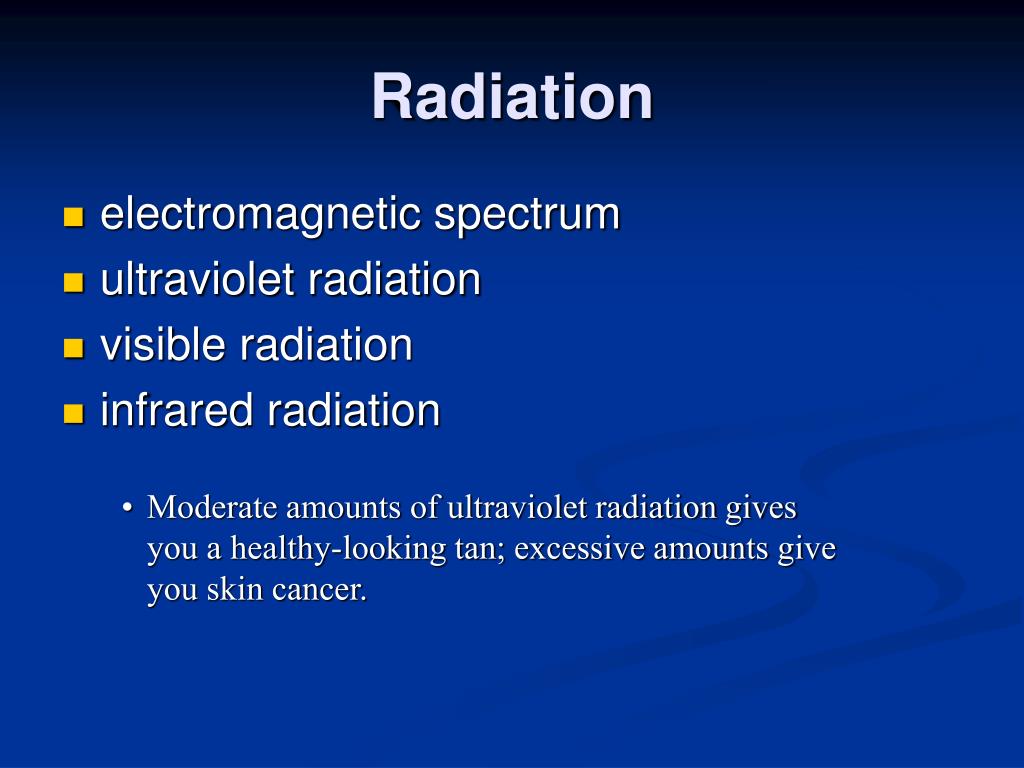 Radiation

- electromagnetic spectrum
- ultraviolet radiation
- visible radiation
- infrared radiation

• Moderate amounts of ultraviolet radiation gives you a healthy-looking tan; excessive amounts give you skin cancer.